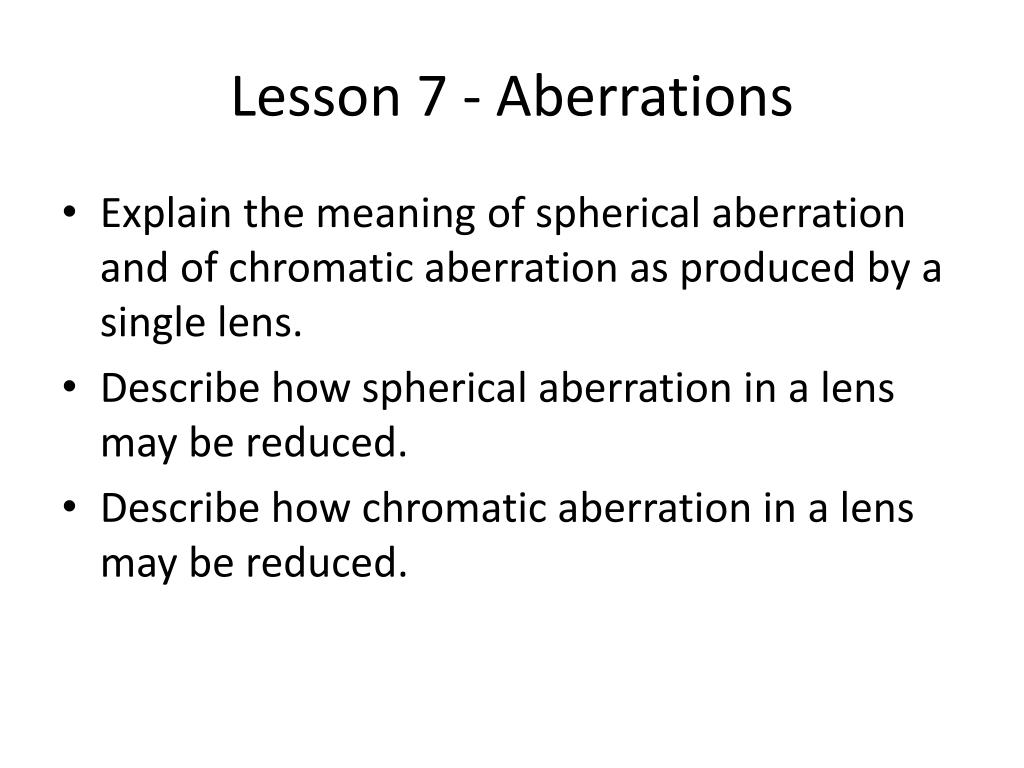 Lesson 7 - Aberrations

• Explain the meaning of spherical aberration and of chromatic aberration as produced by a single lens.
• Describe how spherical aberration in a lens may be reduced.
• Describe how chromatic aberration in a lens may be reduced.